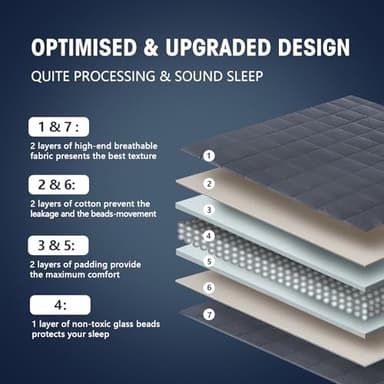 OPTIMISED & UPGRADED DESIGN

QUITE PROCESSING & SOUND SLEEP

1 & 7 :

2 layers of high-end breathable fabric presents the best texture

2 & 6:

2 layers of cotton prevent the leakage and the beads-movement

3 & 5:

2 layers of padding provide the maximum comfort

4:

1 layer of non-toxic glass beads protects your sleep

1
2
3
4
5
6
7